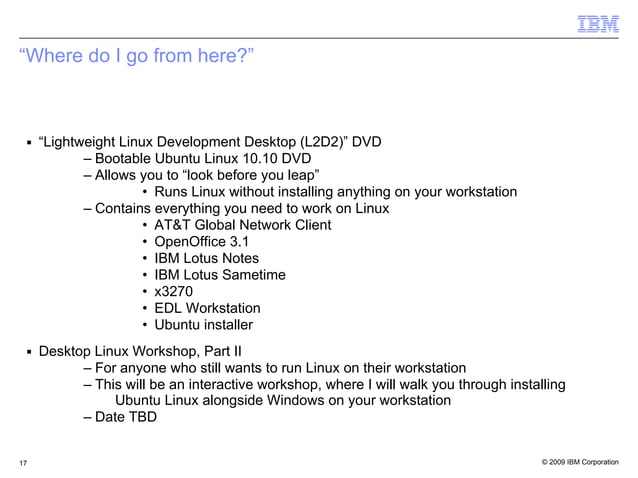 IBM

“Where do I go from here?”

▪ “Lightweight Linux Development Desktop (L2D2)” DVD
– Bootable Ubuntu Linux 10.10 DVD
– Allows you to “look before you leap”
• Runs Linux without installing anything on your workstation
– Contains everything you need to work on Linux
• AT&T Global Network Client
• OpenOffice 3.1
• IBM Lotus Notes
• IBM Lotus Sametime
• x3270
• EDL Workstation
• Ubuntu installer

▪ Desktop Linux Workshop, Part II
– For anyone who still wants to run Linux on their workstation
– This will be an interactive workshop, where I will walk you through installing Ubuntu Linux alongside Windows on your workstation
– Date TBD

17

© 2009 IBM Corporation